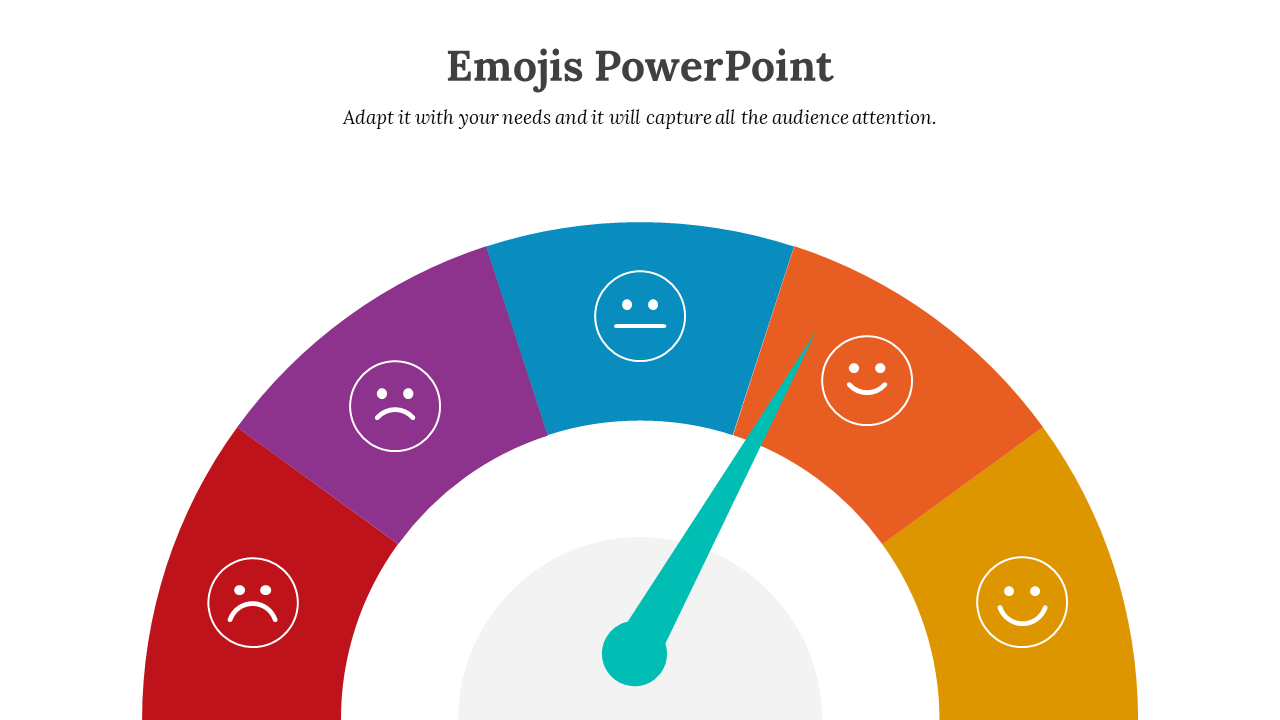 Emojis PowerPoint

Adapt it with your needs and it will capture all the audience attention.